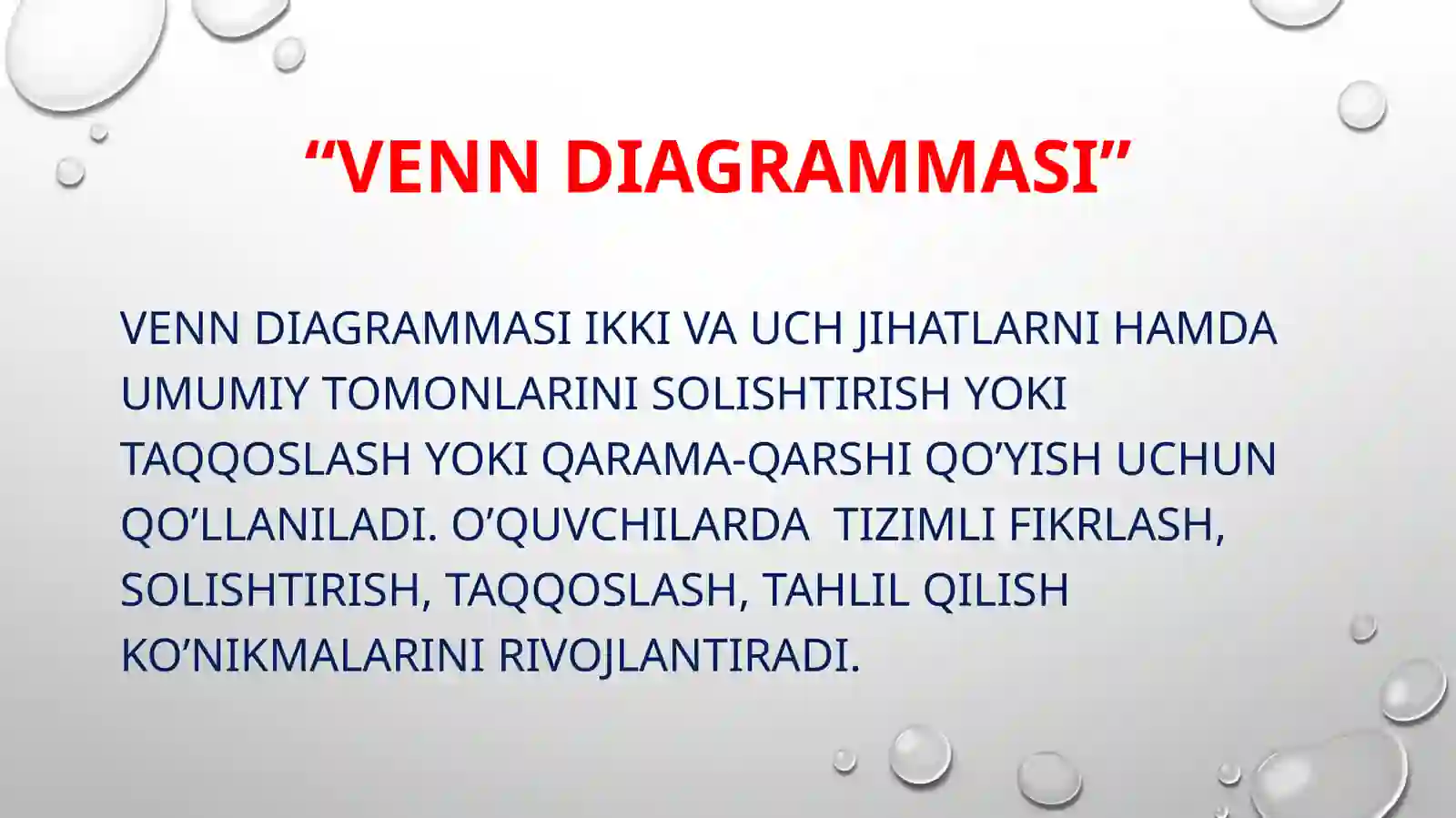 “VENN DIAGRAMMASI”

VENN DIAGRAMMASI IKKI VA UCH JIHATLARNI HAMDA UMUMIY TOMONLARINI SOLISHTIRISH YOKI TAQQOSLASH YOKI QARAMA-QARSHI QO’YISH UCHUN QO’LLANILADI. O’QUVCHILARDA TIZIMLI FIKRLASH, SOLISHTIRISH, TAQQOSLASH, TAHLIL QILISH KO’NIKMALARINI RIVOJLANTIRADI.